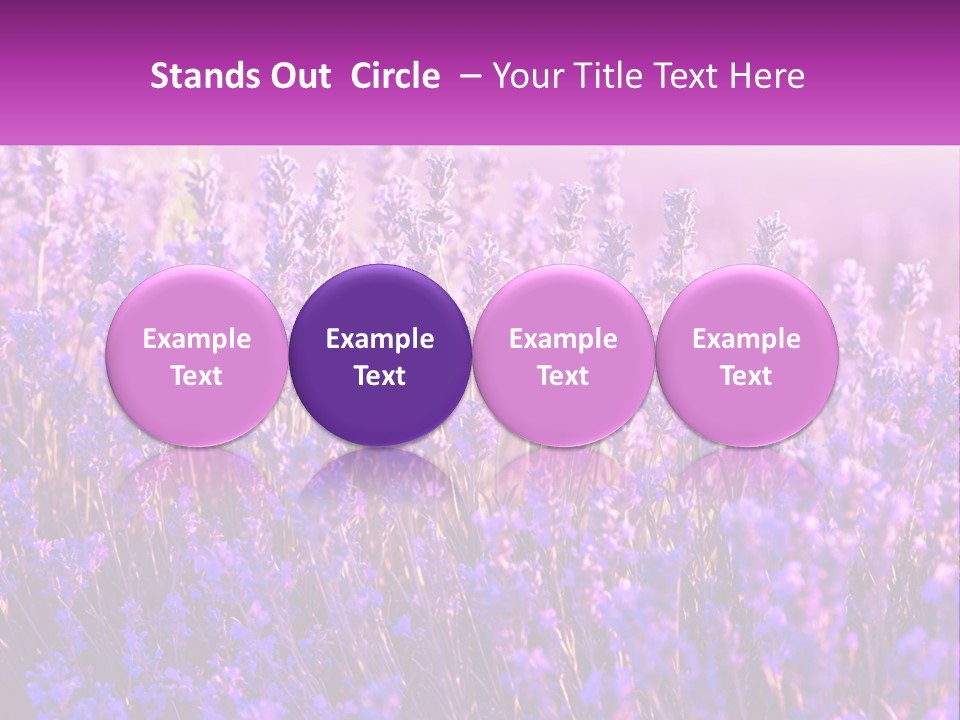 Stands Out Circle – Your Title Text Here

Example Text

Example Text

Example Text

Example Text